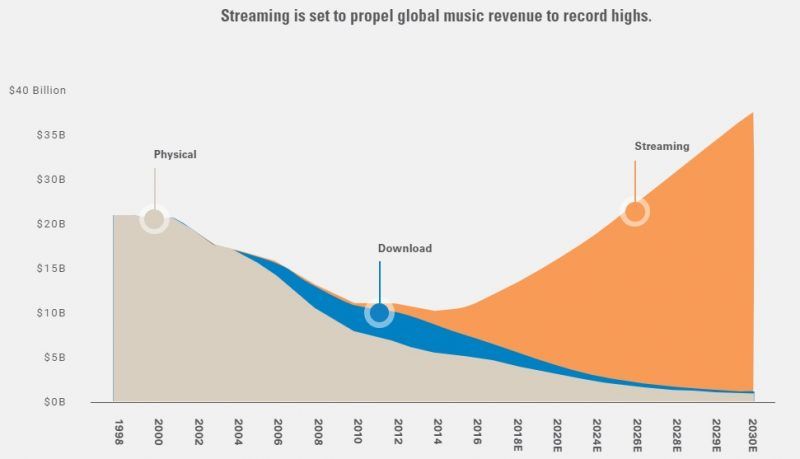 Streaming is set to propel global music revenue to record highs.

$40 Billion
$35B
$30B
$20B
$15B
$10B
$5B
$0B

Physical
Download
Streaming

1998
2000
2002
2004
2006
2008
2010
2012
2014
2016
2018E
2020E
2024E
2026E
2028E
2029E
2030E